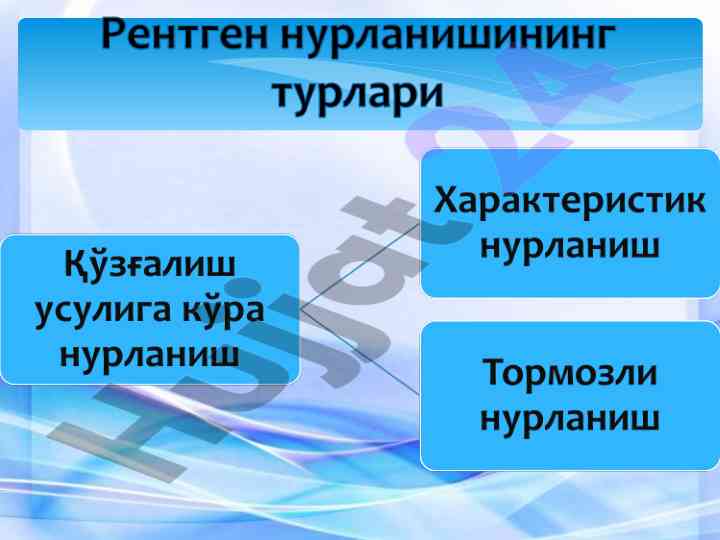 Рентген нурланишининг турлари

Қўзғалиш усулига кўра нурланиш

Характеристик нурланиш

Тормозли нурланиш

Hujjat24